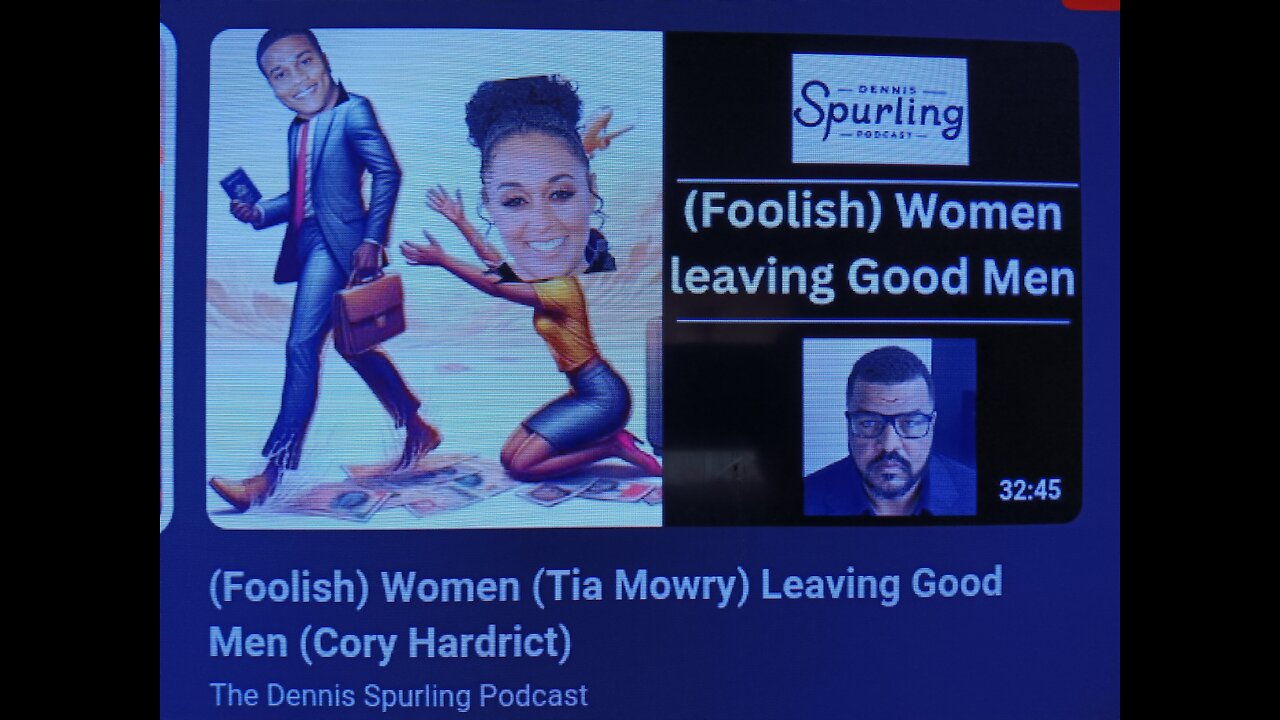 DENNIS
Spurling
PODCAST

(Foolish) Women leaving Good Men

32:45

(Foolish) Women (Tia Mowry) Leaving Good Men (Cory Hardrict)

The Dennis Spurling Podcast